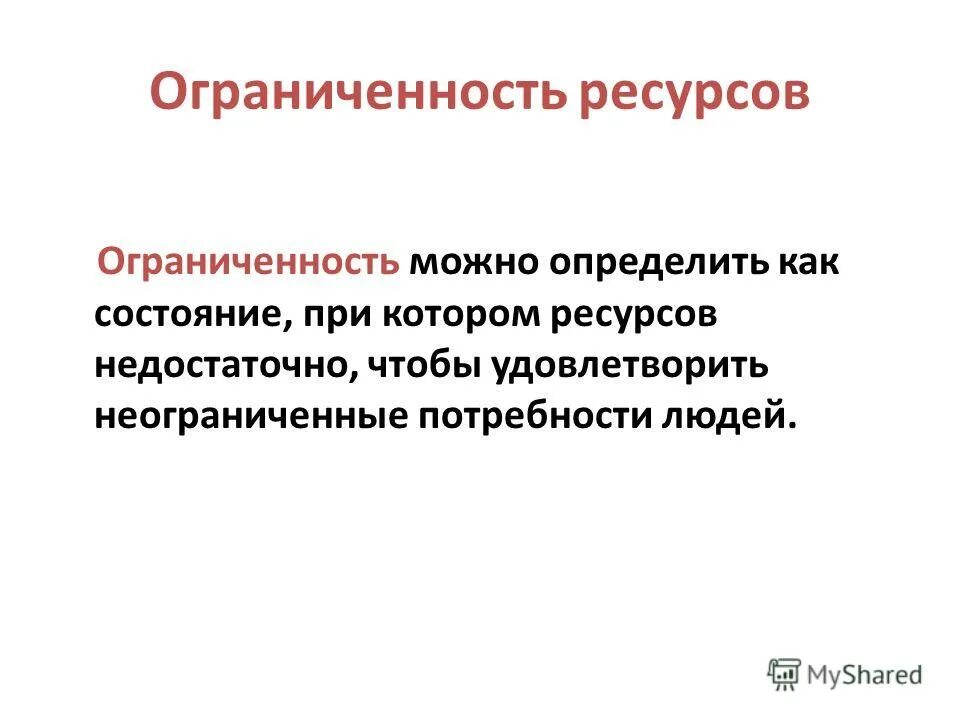 Ограниченность ресурсов

Ограниченность можно определить как состояние, при котором ресурсов недостаточно, чтобы удовлетворить неограниченные потребности людей.

MyShared